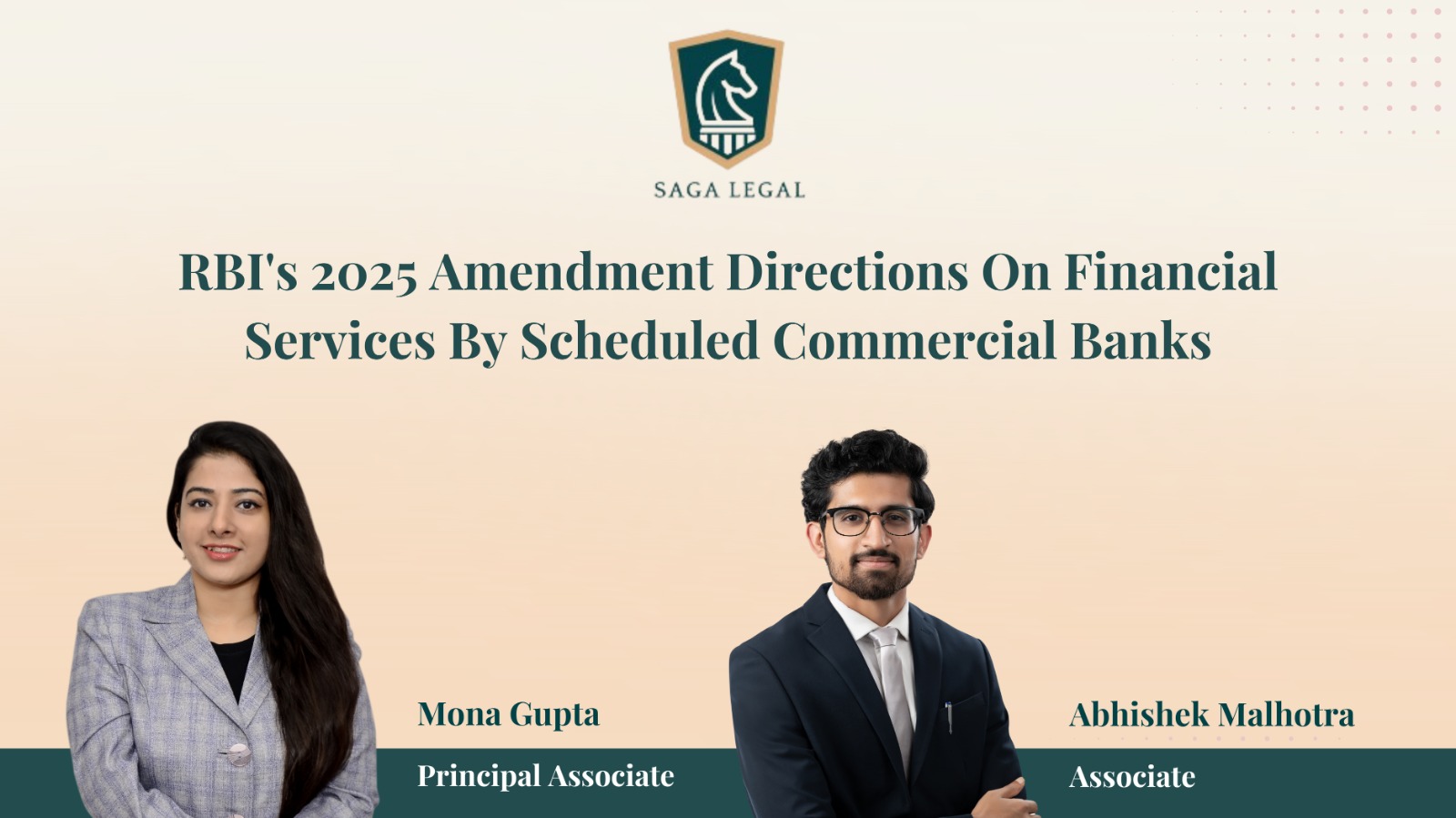 SAGA LEGAL

RBI's 2025 Amendment Directions On Financial Services By Scheduled Commercial Banks

Mona Gupta

Principal Associate

Abhishek Malhotra

Associate